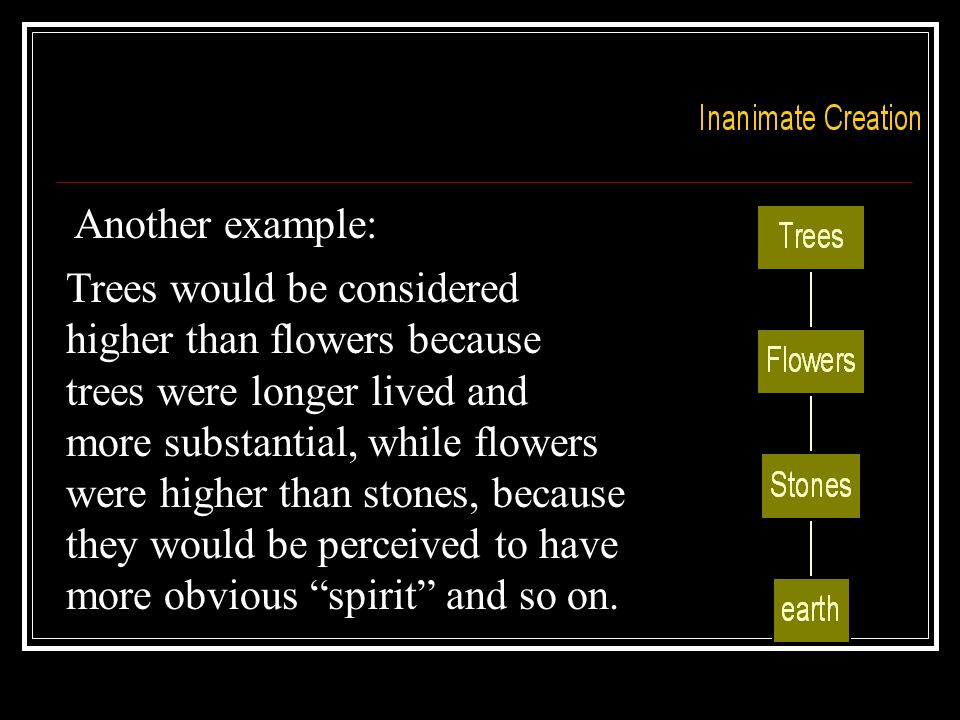 Inanimate Creation

Another example:

Trees would be considered higher than flowers because trees were longer lived and more substantial, while flowers were higher than stones, because they would be perceived to have more obvious “spirit” and so on.

Trees

Flowers

Stones

earth